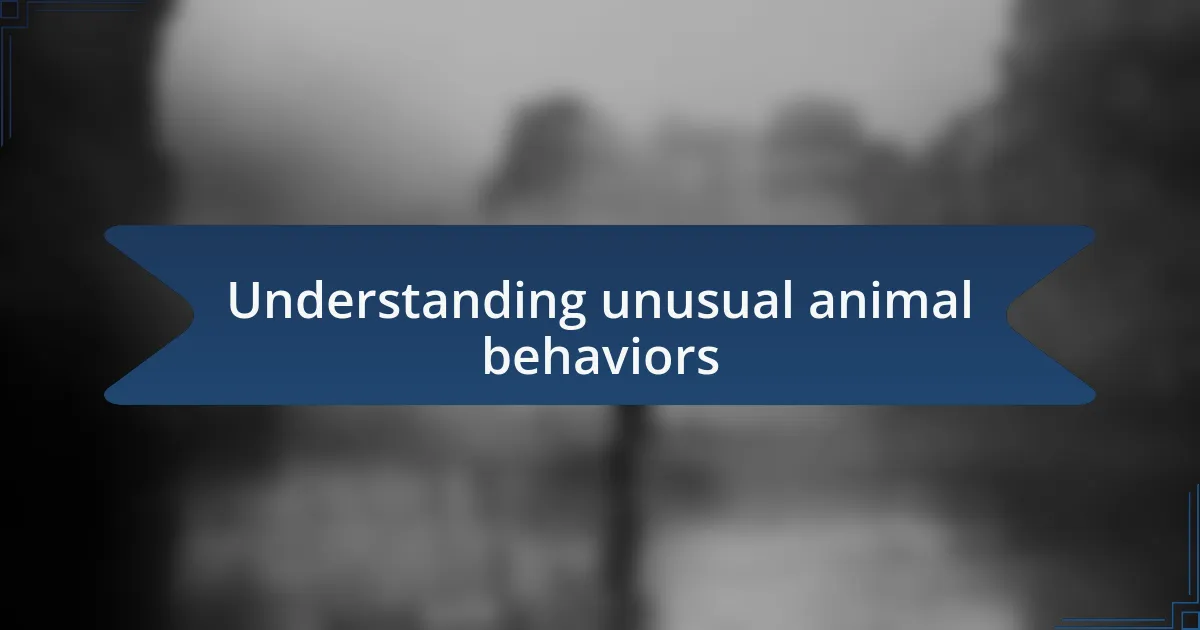 Understanding unusual animal behaviors